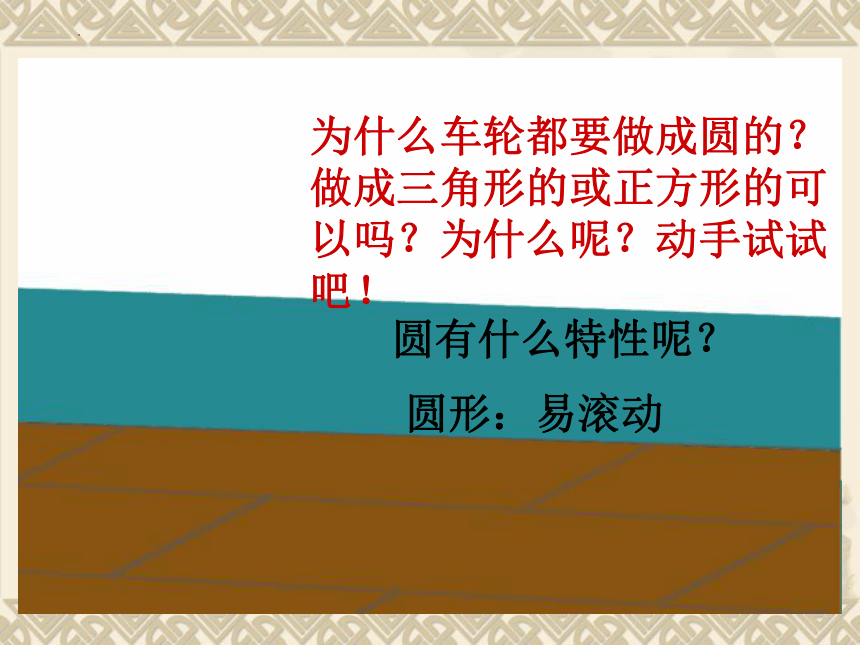 为什么车轮都要做成圆的？做成三角形的或正方形的可以吗？为什么呢？动手试试吧！

圆有什么特性呢？

圆形：易滚动